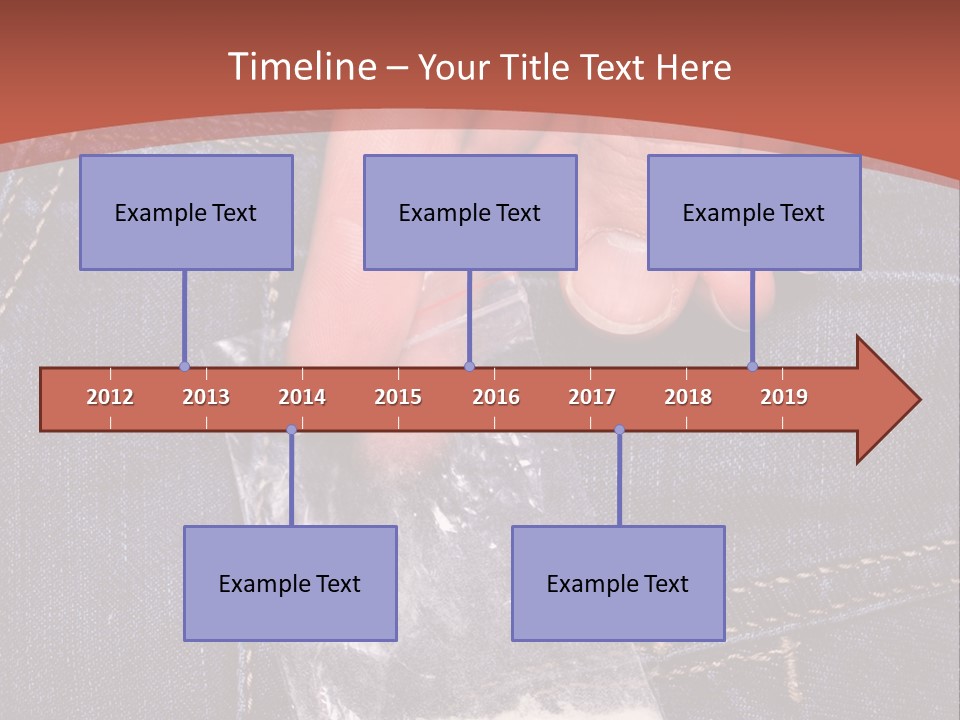 Timeline – Your Title Text Here

Example Text

Example Text

Example Text

2012 2013 2014 2015 2016 2017 2018 2019

Example Text

Example Text